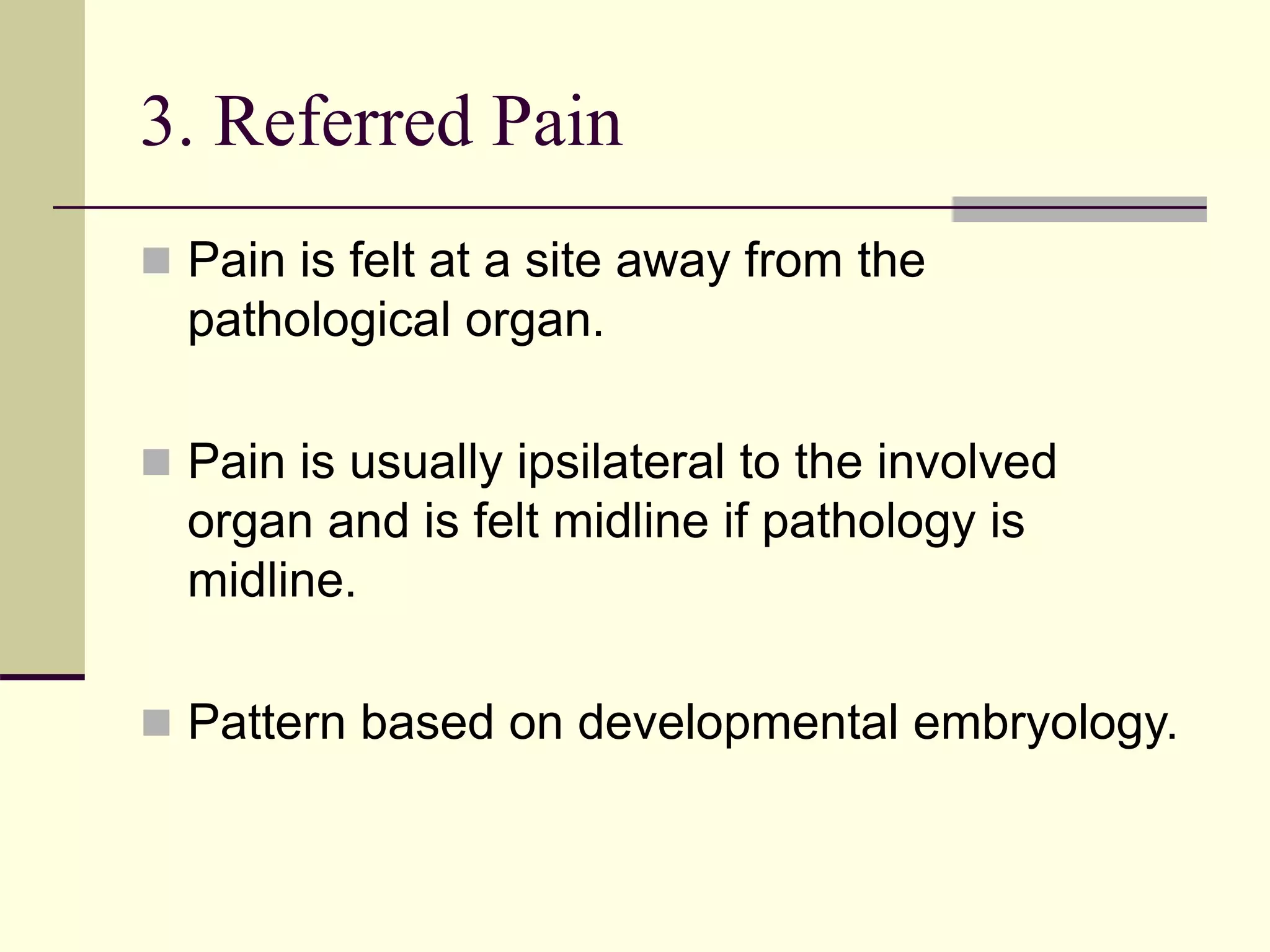 3. Referred Pain

Pain is felt at a site away from the pathological organ.

Pain is usually ipsilateral to the involved organ and is felt midline if pathology is midline.

Pattern based on developmental embryology.